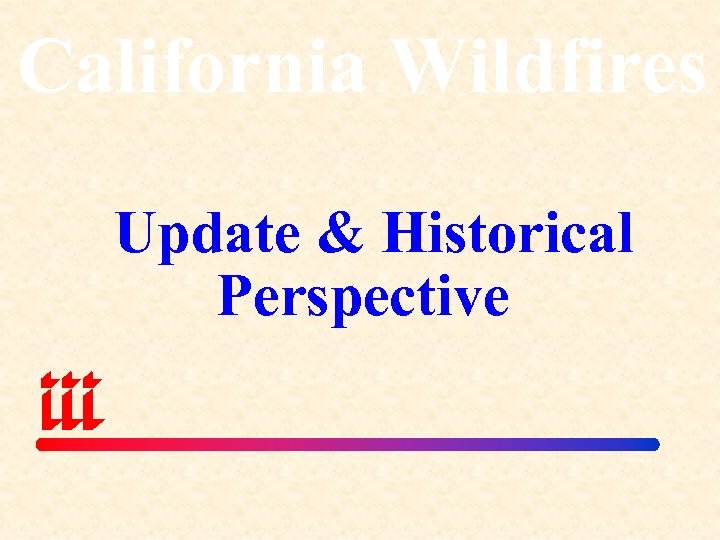 California Wildfires

Update & Historical Perspective

iii